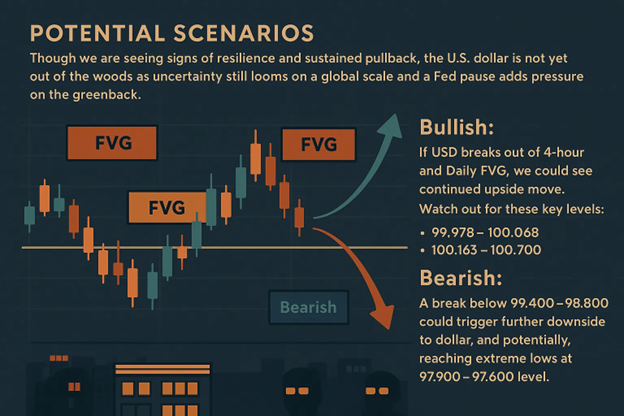 POTENTIAL SCENARIOS

Though we are seeing signs of resilience and sustained pullback, the U.S. dollar is not yet out of the woods as uncertainty still looms on a global scale and a Fed pause adds pressure on the greenback.

FVG

FVG

FVG

Bearish

Bullish:

If USD breaks out of 4-hour and Daily FVG, we could see continued upside move.

Watch out for these key levels:

• 99.978 – 100.068
• 100.163 – 100.700

Bearish:

A break below 99.400 – 98.800 could trigger further downside to dollar, and potentially, reaching extreme lows at 97.900 – 97.600 level.